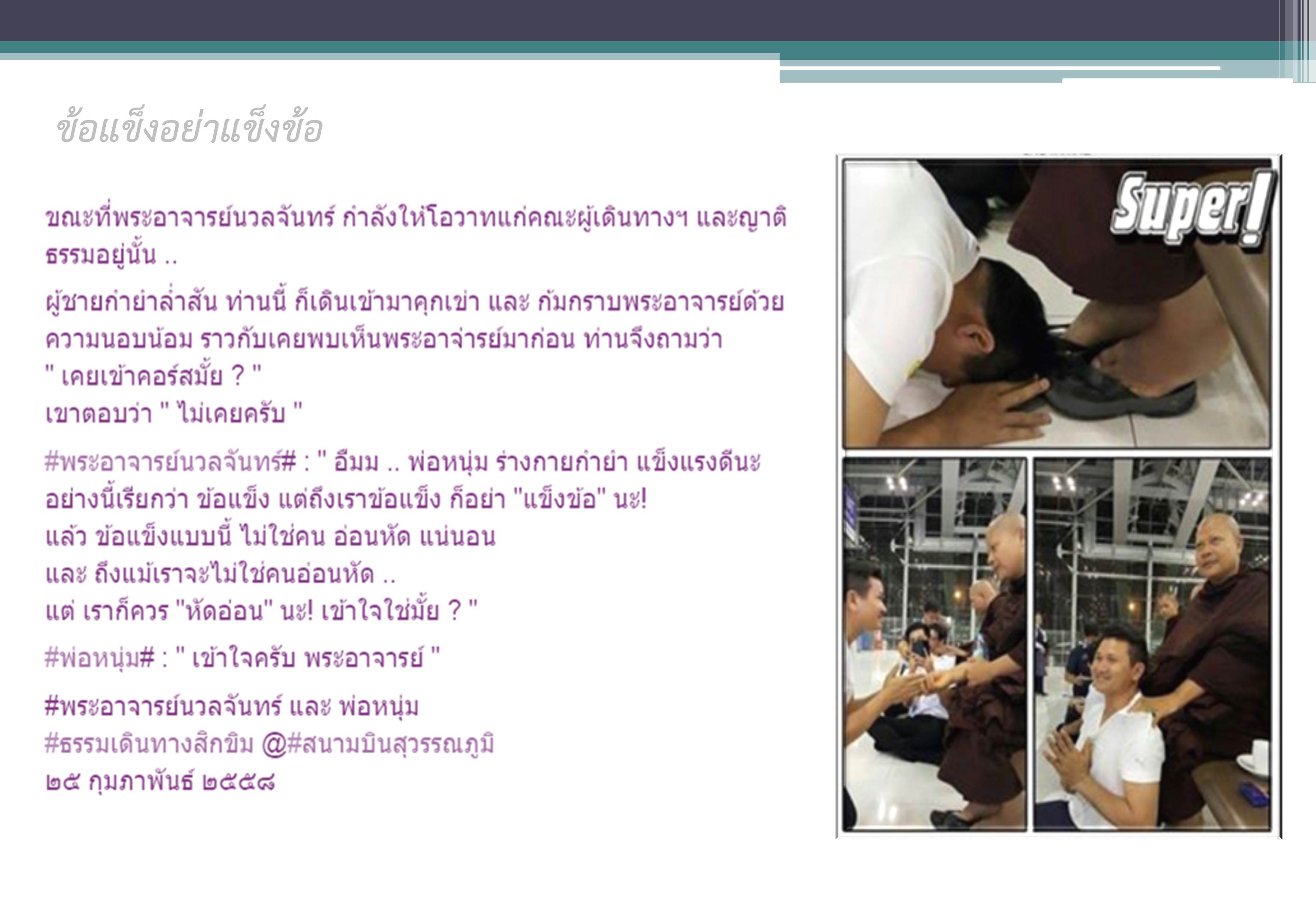 ข้อแข็งอย่าแข็งข้อ

ขณะที่พระอาจารย์นวลจันทร์ กำลังให้โอวาทแก่คณะผู้เดินทางฯ และญาติธรรมอยู่นั้น ..

ผู้ชายกำยำล่ำสัน ท่านนี้ ก็เดินเข้ามาคุกเข่า และ ก้มกราบพระอาจารย์ด้วยความนอบน้อม ราวกับเคยพบเห็นพระอาจ่ารย์มาก่อน ท่านจึงถามว่า
" เคยเข้าคอร์สมั้ย ? "
เขาตอบว่า " ไม่เคยครับ "

#พระอาจารย์นวลจันทร์# : " อืมม .. พ่อหนุ่ม ร่างกายกำยำ แข็งแรงดีนะ อย่างนี้เรียกว่า ข้อแข็ง แต่ถึงเราข้อแข็ง ก็อย่า "แข็งข้อ" นะ!
แล้ว ข้อแข็งแบบนี้ ไม่ใช่คน อ่อนหัด แน่นอน
และ ถึงแม้เราจะไม่ใช่คนอ่อนหัด ..
แต่ เราก็ควร "หัดอ่อน" นะ! เข้าใจใช่มั้ย ? "

#พ่อหนุ่ม# : " เข้าใจครับ พระอาจารย์ "

#พระอาจารย์นวลจันทร์ และ พ่อหนุ่ม
#ธรรมเดินทางสิกขิม @#สนามบินสุวรรณภูมิ
๒๕ กุมภาพันธ์ ๒๕๕๘

Super!